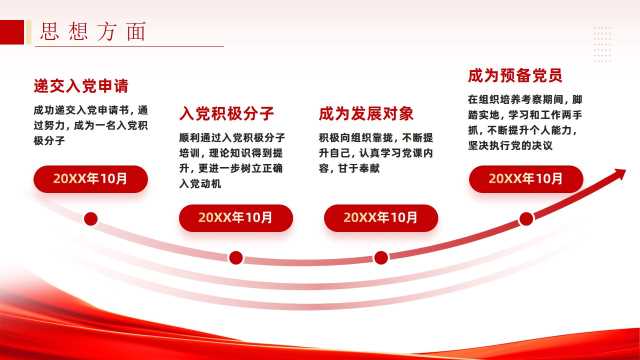 思想方面

递交入党申请

成功递交入党申请书，通过努力，成为一名入党积极分子

20XX年10月

入党积极分子

顺利通过入党积极分子培训，理论知识得到提升，更进一步树立正确入党动机

20XX年10月

成为发展对象

积极向组织靠拢，不断提升自己，认真学习党课内容，甘于奉献

20XX年10月

成为预备党员

在组织培养考察期间，脚踏实地，学习和工作两手抓，不断提升个人能力，坚决执行党的决议

20XX年10月